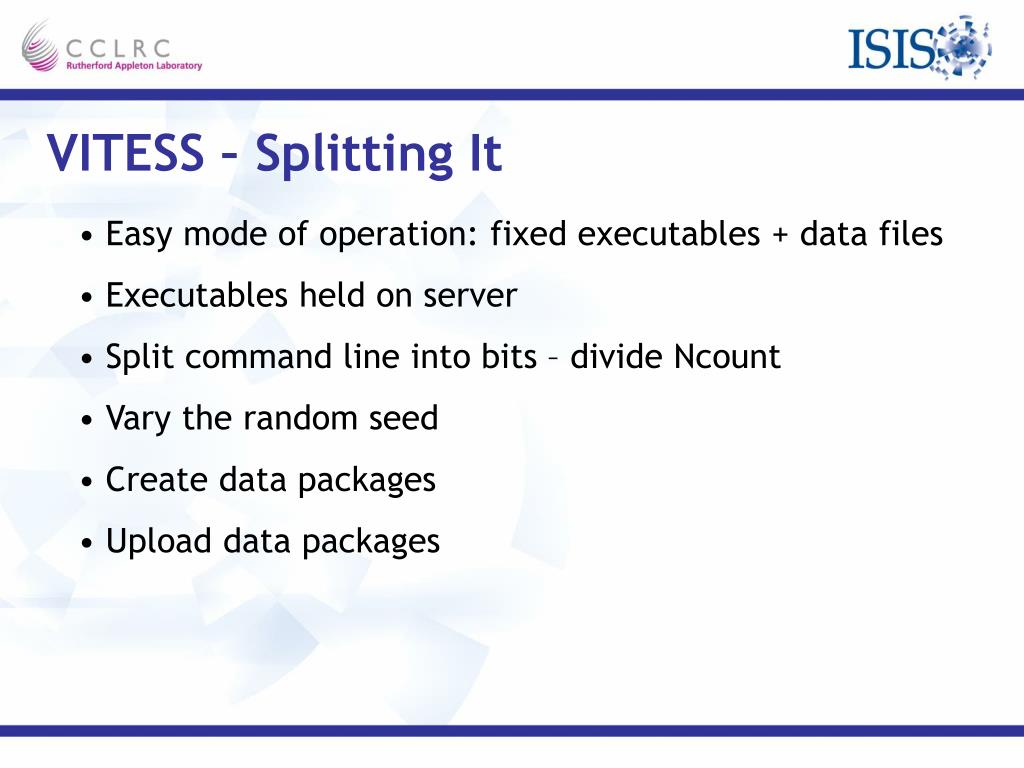 CCLRC
Rutherford Appleton Laboratory

ISIS

VITESS – Splitting It

• Easy mode of operation: fixed executables + data files
• Executables held on server
• Split command line into bits – divide Ncount
• Vary the random seed
• Create data packages
• Upload data packages